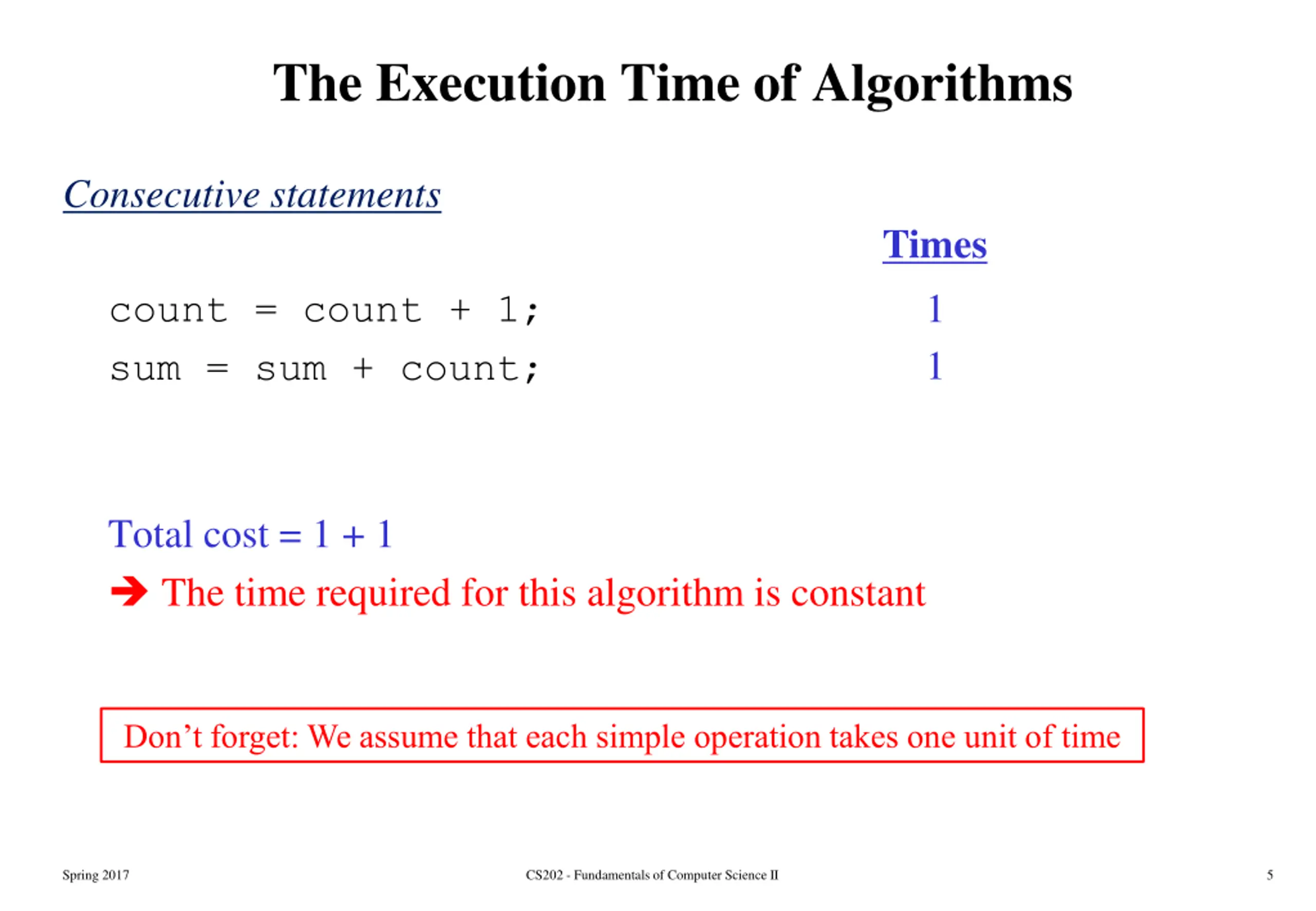 The Execution Time of Algorithms

Consecutive statements

Times

count = count + 1; 1

sum = sum + count; 1

Total cost = 1 + 1

➔ The time required for this algorithm is constant

Don’t forget: We assume that each simple operation takes one unit of time

Spring 2017

CS202 - Fundamentals of Computer Science II

5